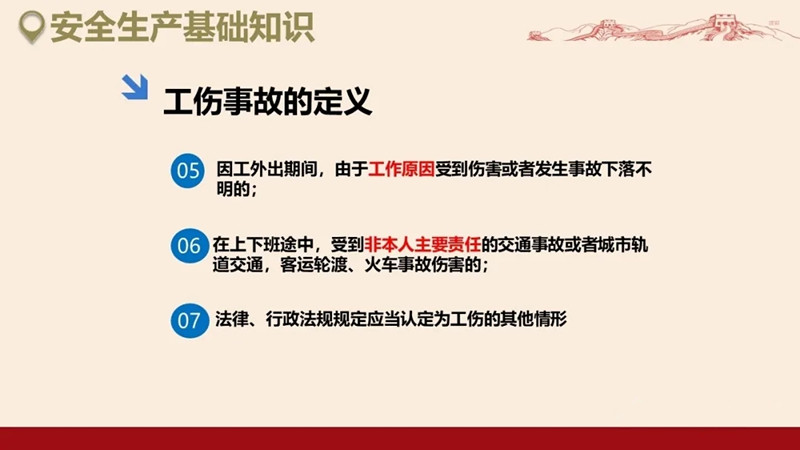 安全生产基础知识

工伤事故的定义

05 因工外出期间，由于工作原因受到伤害或者发生事故下落不明的；

06 在上下班途中，受到非本人主要责任的交通事故或者城市轨道交通，客运轮渡、火车事故伤害的；

07 法律、行政法规规定应当认定为工伤的其他情形